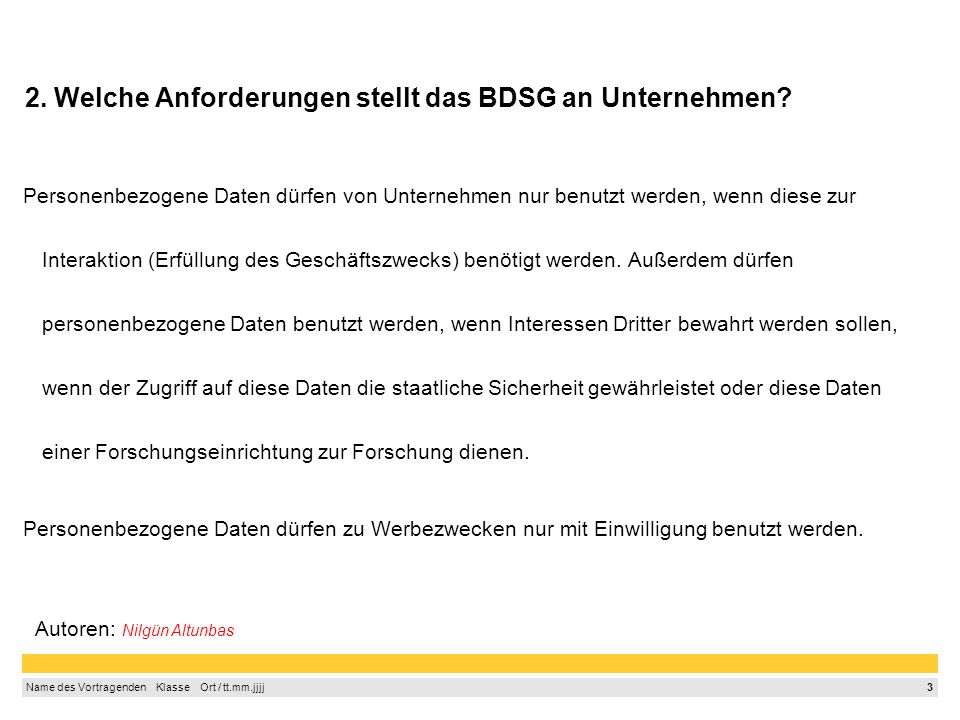 2. Welche Anforderungen stellt das BDSG an Unternehmen?

Personenbezogene Daten dürfen von Unternehmen nur benutzt werden, wenn diese zur Interaktion (Erfüllung des Geschäftszwecks) benötigt werden. Außerdem dürfen personenbezogene Daten benutzt werden, wenn Interessen Dritter bewahrt werden sollen, wenn der Zugriff auf diese Daten die staatliche Sicherheit gewährleistet oder diese Daten einer Forschungseinrichtung zur Forschung dienen.

Personenbezogene Daten dürfen zu Werbezwecken nur mit Einwilligung benutzt werden.

Autoren: Nilgün Altunbas

Name des Vortragenden Klasse Ort / tt.mm.jjjj 3